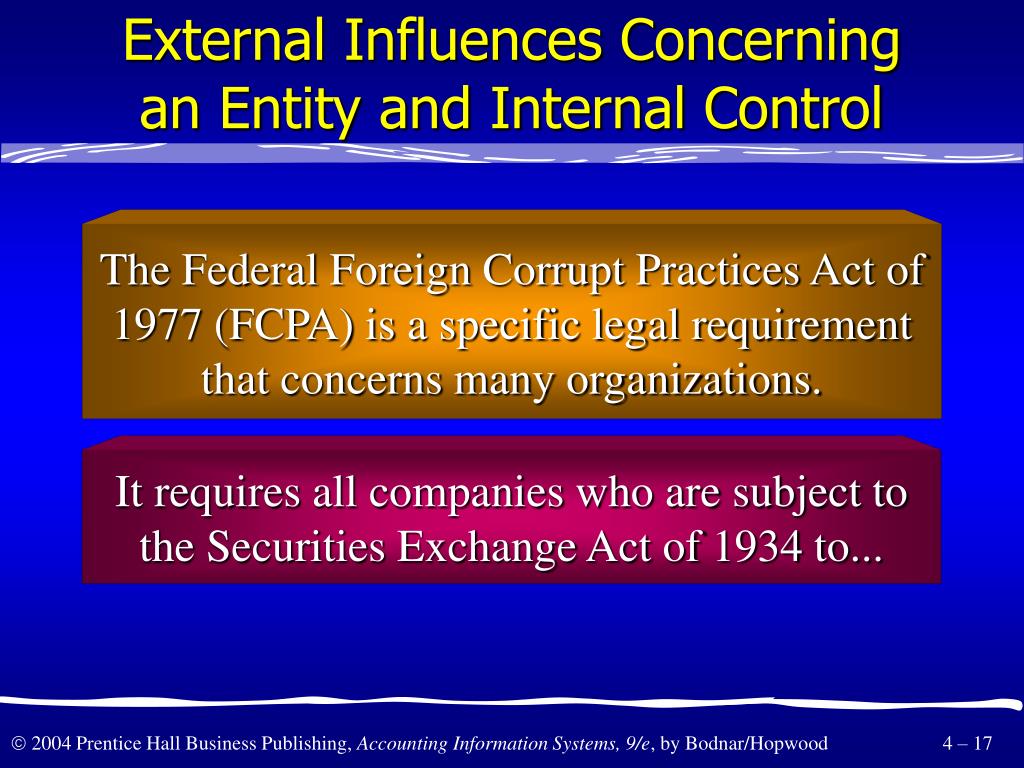 External Influences Concerning an Entity and Internal Control

The Federal Foreign Corrupt Practices Act of 1977 (FCPA) is a specific legal requirement that concerns many organizations.

It requires all companies who are subject to the Securities Exchange Act of 1934 to...

© 2004 Prentice Hall Business Publishing, Accounting Information Systems, 9/e, by Bodnar/Hopwood

4 – 17